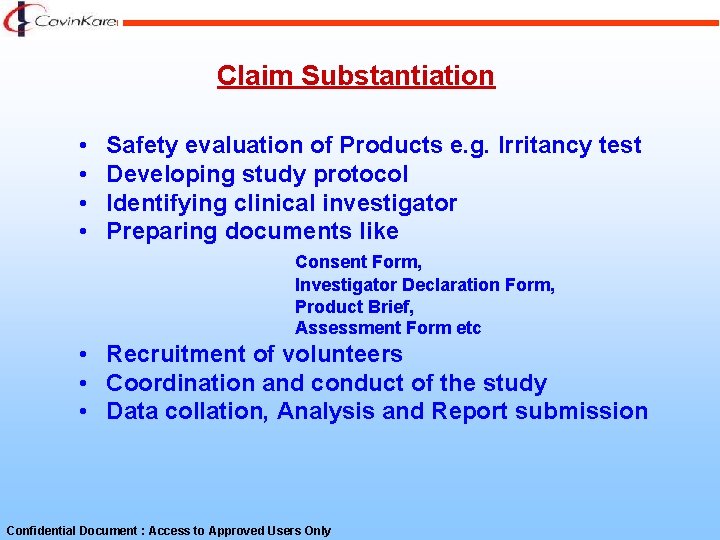 CavinKare

Claim Substantiation

• Safety evaluation of Products e.g. Irritancy test
• Developing study protocol
• Identifying clinical investigator
• Preparing documents like

Consent Form,
Investigator Declaration Form,
Product Brief,
Assessment Form etc

• Recruitment of volunteers
• Coordination and conduct of the study
• Data collation, Analysis and Report submission

Confidential Document : Access to Approved Users Only